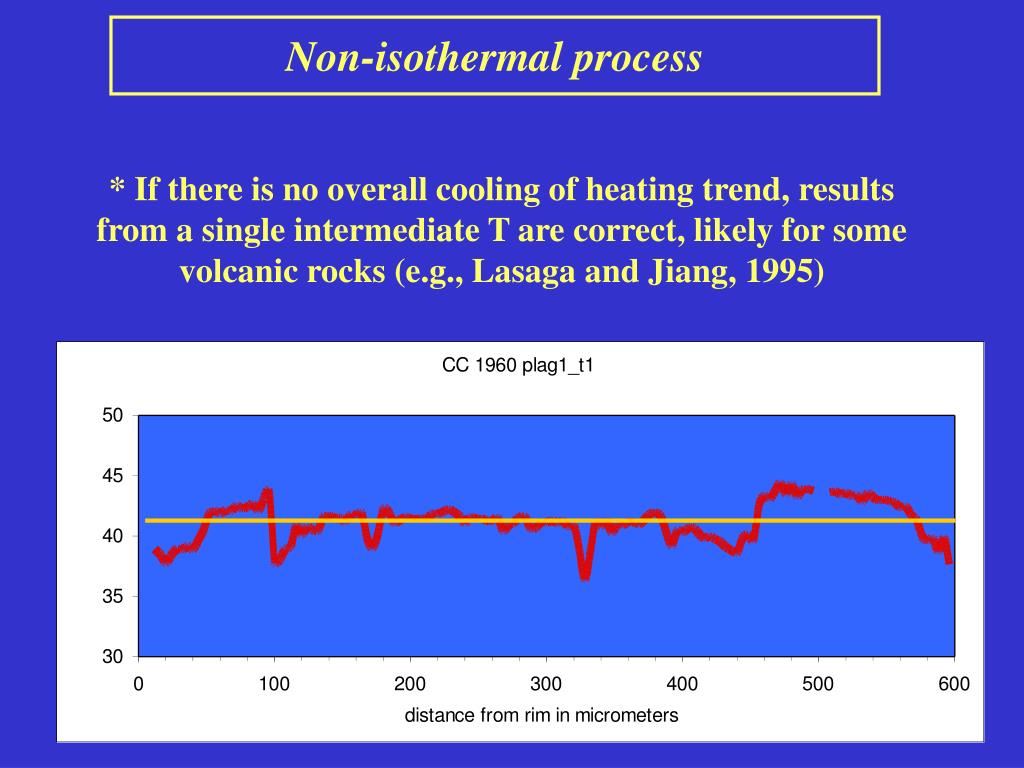 Non-isothermal process

* If there is no overall cooling of heating trend, results from a single intermediate T are correct, likely for some volcanic rocks (e.g., Lasaga and Jiang, 1995)

CC 1960 plag1_t1

50
45
40
35
30

0 100 200 300 400 500 600

distance from rim in micrometers